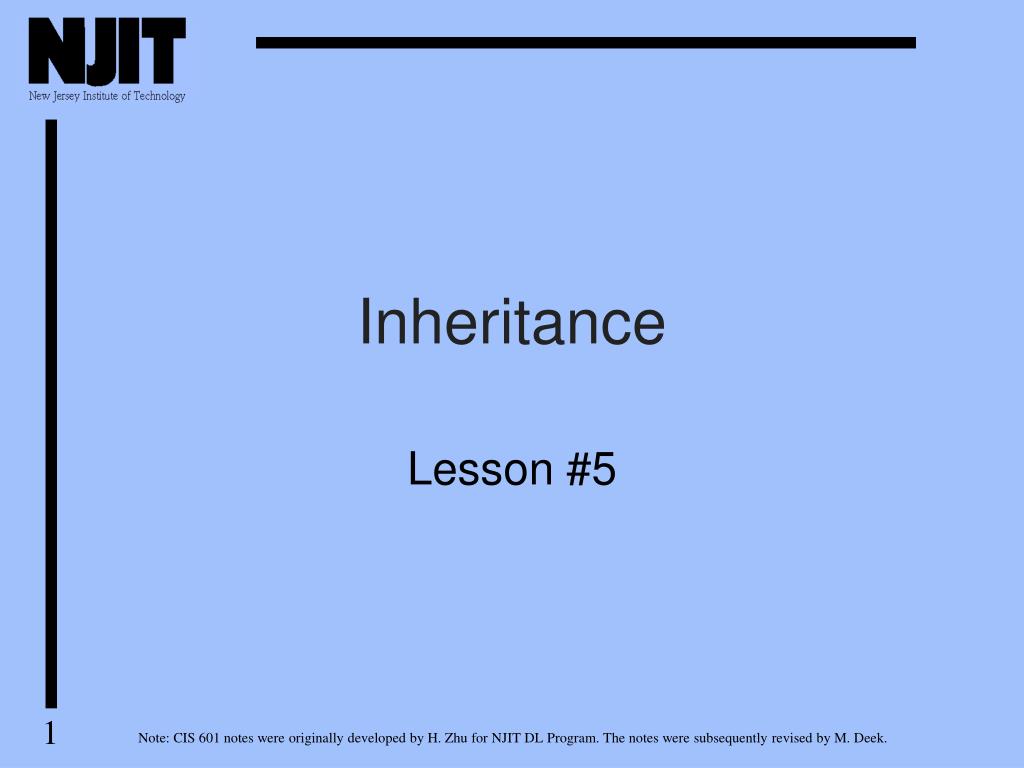 NJIT
New Jersey Institute of Technology

Inheritance

Lesson #5

1

Note: CIS 601 notes were originally developed by H. Zhu for NJIT DL Program. The notes were subsequently revised by M. Deek.